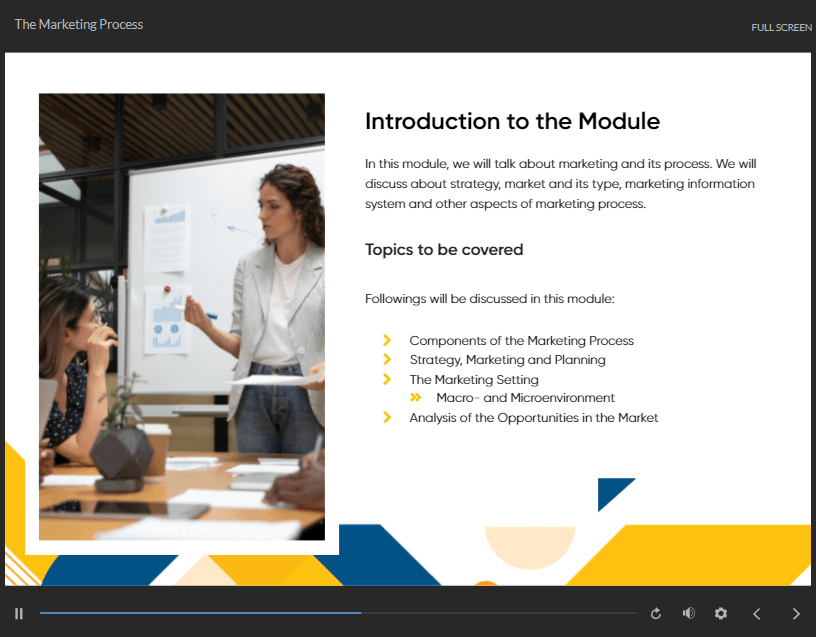 The Marketing Process

FULL SCREEN

Introduction to the Module

In this module, we will talk about marketing and its process. We will discuss about strategy, market and its type, marketing information system and other aspects of marketing process.

Topics to be covered

Followings will be discussed in this module:

Components of the Marketing Process
Strategy, Marketing and Planning
The Marketing Setting
Macro- and Microenvironment
Analysis of the Opportunities in the Market